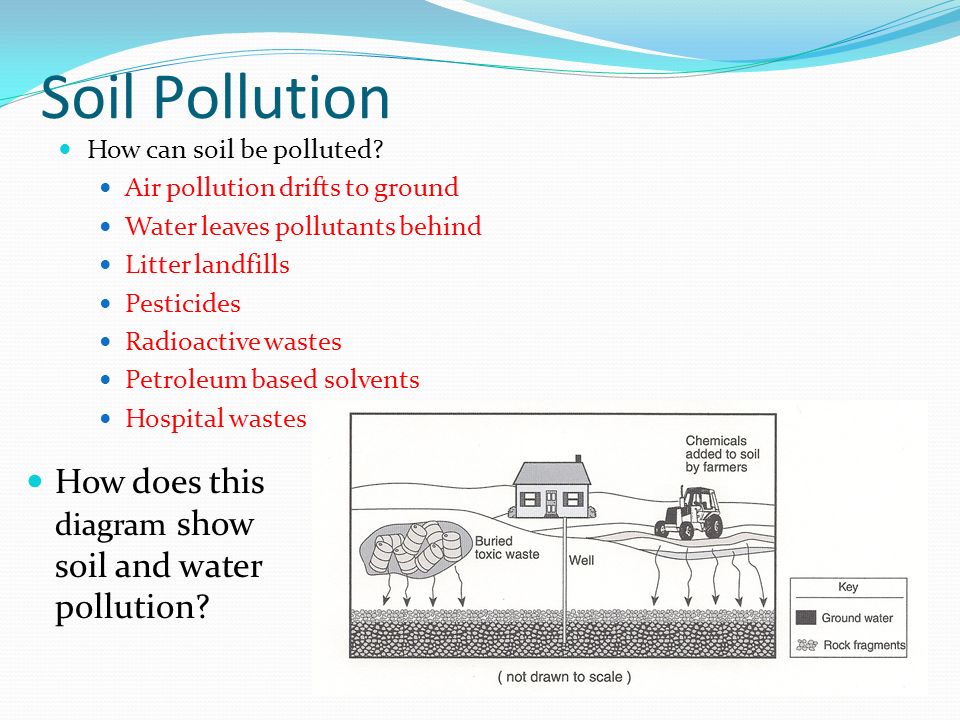 Soil Pollution

How can soil be polluted?

Air pollution drifts to ground

Water leaves pollutants behind

Litter landfills

Pesticides

Radioactive wastes

Petroleum based solvents

Hospital wastes

How does this diagram show soil and water pollution?

Chemicals added to soil by farmers

Buried toxic waste

Well

Key

Ground water

Rock fragments

( not drawn to scale )